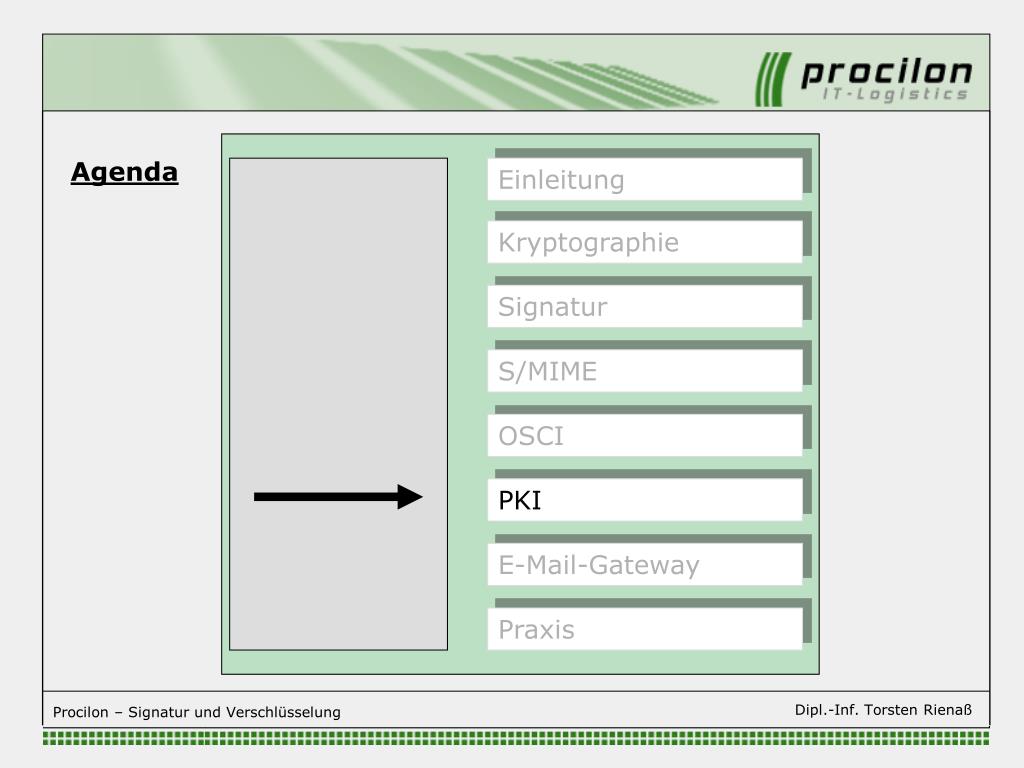 procilon
IT-Logistics

Agenda

Einleitung

Kryptographie

Signatur

S/MIME

OSCI

PKI

E-Mail-Gateway

Praxis

Procilon – Signatur und Verschlüsselung

Dipl.-Inf. Torsten Rienaß